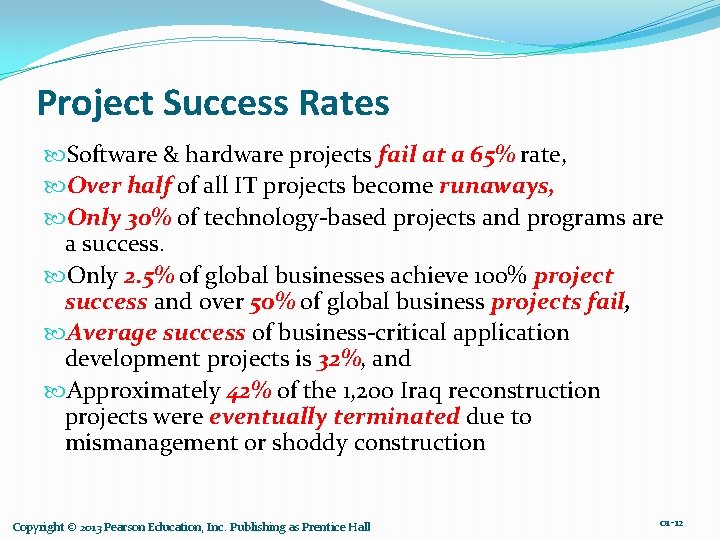 Project Success Rates

Software & hardware projects fail at a 65% rate,

Over half of all IT projects become runaways,

Only 30% of technology-based projects and programs are a success.

Only 2.5% of global businesses achieve 100% project success and over 50% of global business projects fail,

Average success of business-critical application development projects is 32%, and

Approximately 42% of the 1,200 Iraq reconstruction projects were eventually terminated due to mismanagement or shoddy construction

Copyright © 2013 Pearson Education, Inc. Publishing as Prentice Hall

01-12